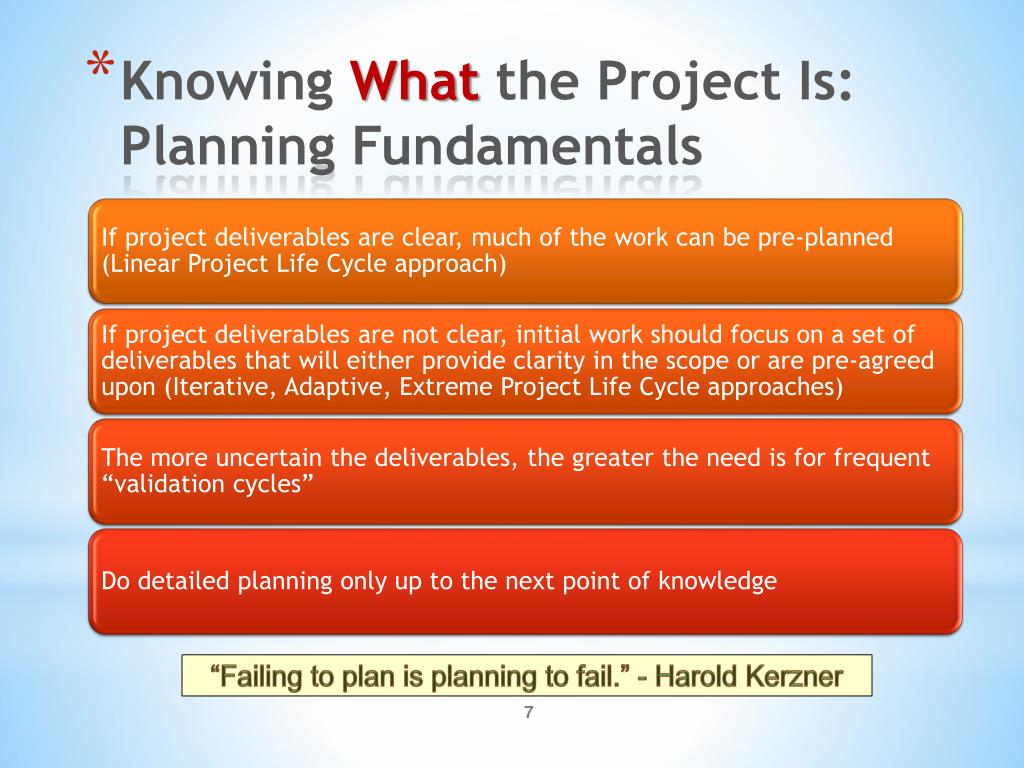 *Knowing What the Project Is: Planning Fundamentals

If project deliverables are clear, much of the work can be pre-planned (Linear Project Life Cycle approach)

If project deliverables are not clear, initial work should focus on a set of deliverables that will either provide clarity in the scope or are pre-agreed upon (Iterative, Adaptive, Extreme Project Life Cycle approaches)

The more uncertain the deliverables, the greater the need is for frequent “validation cycles”

Do detailed planning only up to the next point of knowledge

“Failing to plan is planning to fail.” - Harold Kerzner

7